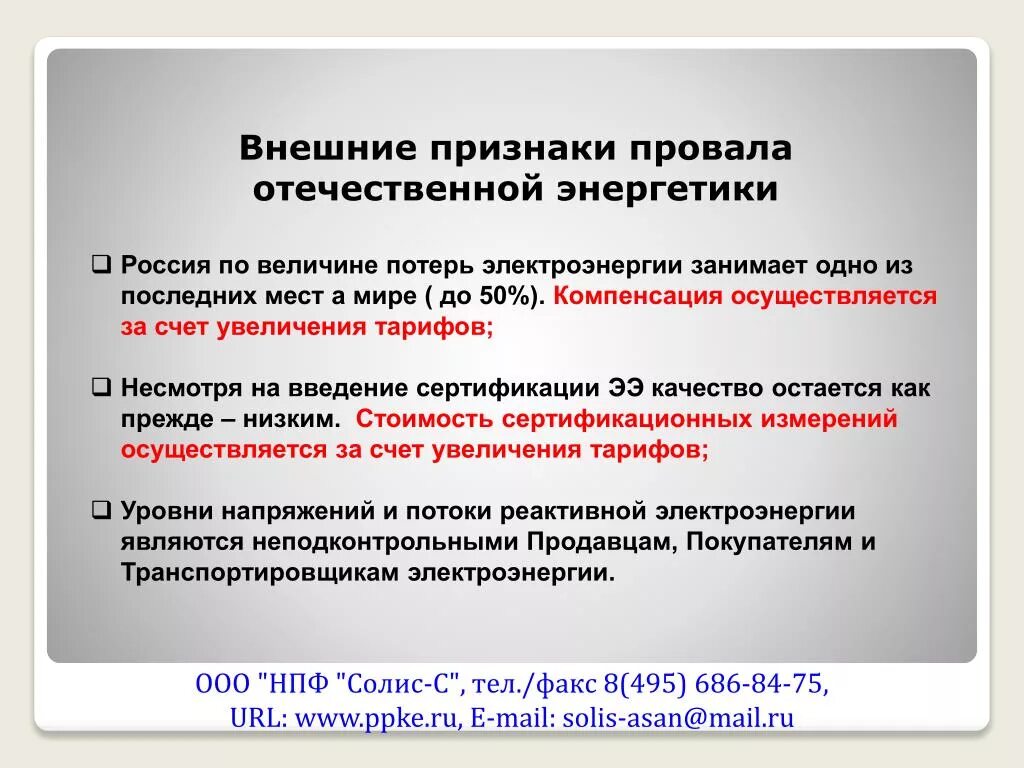 Внешние признаки провала отечественной энергетики

❑ Россия по величине потерь электроэнергии занимает одно из последних мест а мире ( до 50%). Компенсация осуществляется за счет увеличения тарифов;

❑ Несмотря на введение сертификации ЭЭ качество остается как прежде – низким. Стоимость сертификационных измерений осуществляется за счет увеличения тарифов;

❑ Уровни напряжений и потоки реактивной электроэнергии являются неподконтрольными Продавцам, Покупателям и Транспортировщикам электроэнергии.

ООО "НПФ "Солис-С", тел./факс 8(495) 686-84-75, URL: www.ppke.ru, E-mail: solis-asan@mail.ru